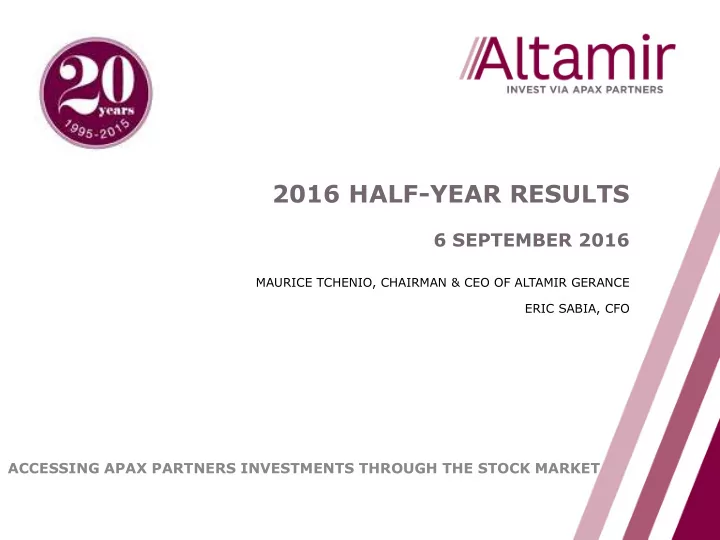 20 years
1995-2015

Altamir
INVEST VIA APAX PARTNERS

2016 HALF-YEAR RESULTS

6 SEPTEMBER 2016

MAURICE TCHENIO, CHAIRMAN & CEO OF ALTAMIR GERANCE

ERIC SABIA, CFO

ACCESSING APAX PARTNERS INVESTMENTS THROUGH THE STOCK MARKET